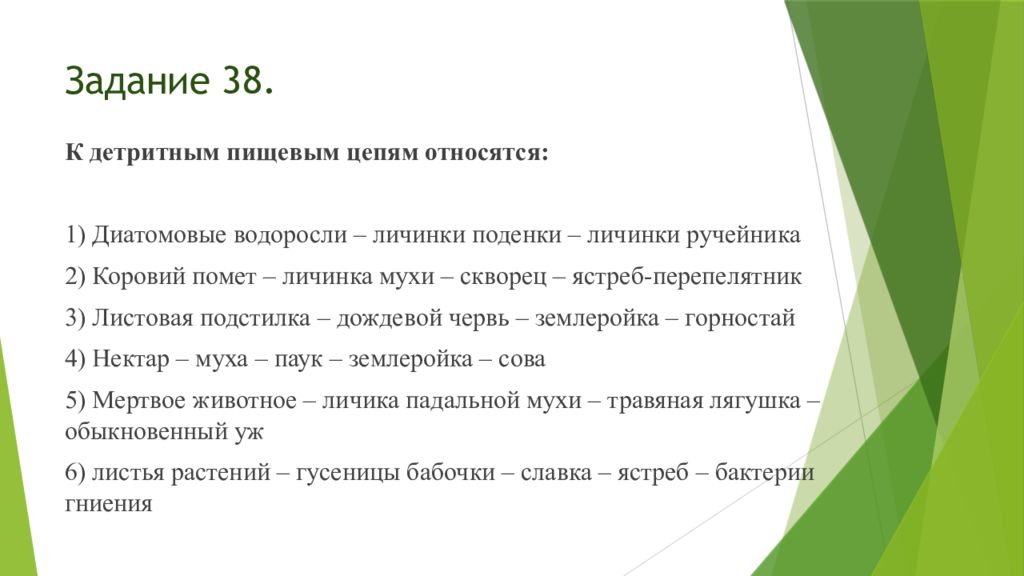 Задание 38.

К детритным пищевым цепям относятся:

1) Диатомовые водоросли – личинки поденки – личинки ручейника

2) Коровий помет – личинка мухи – скворец – ястреб-перепелятник

3) Листовая подстилка – дождевой червь – землеройка – горностай

4) Нектар – муха – паук – землеройка – сова

5) Мертвое животное – личика падальной мухи – травяная лягушка – обыкновенный уж

6) листья растений – гусеницы бабочки – славка – ястреб – бактерии гниения